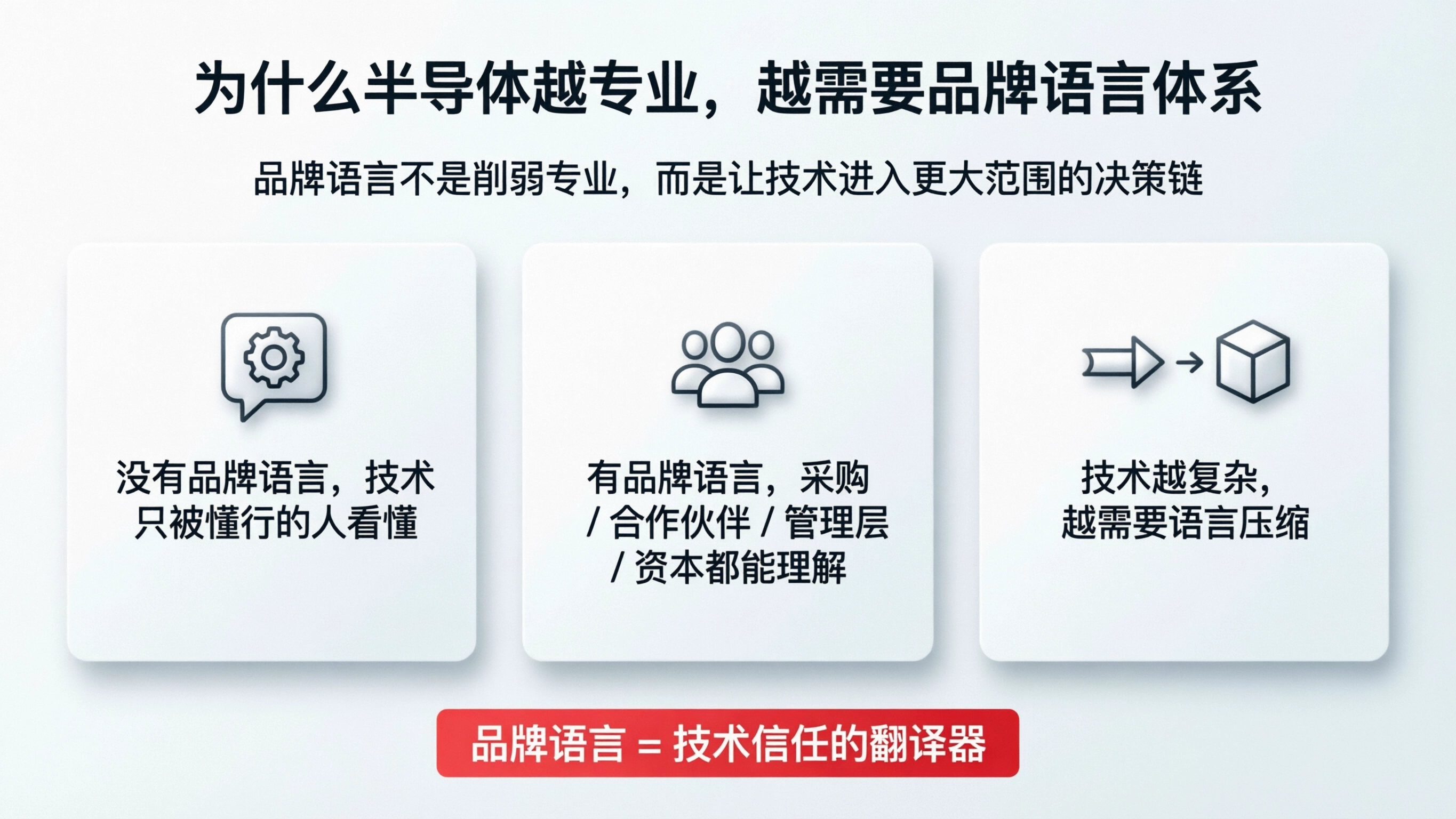 为什么半导体越专业，越需要品牌语言体系

品牌语言不是削弱专业，而是让技术进入更大范围的决策链

没有品牌语言，技术只被懂行的人看懂

有品牌语言，采购 / 合作伙伴 / 管理层 / 资本都能理解

技术越复杂，越需要语言压缩

品牌语言 = 技术信任的翻译器